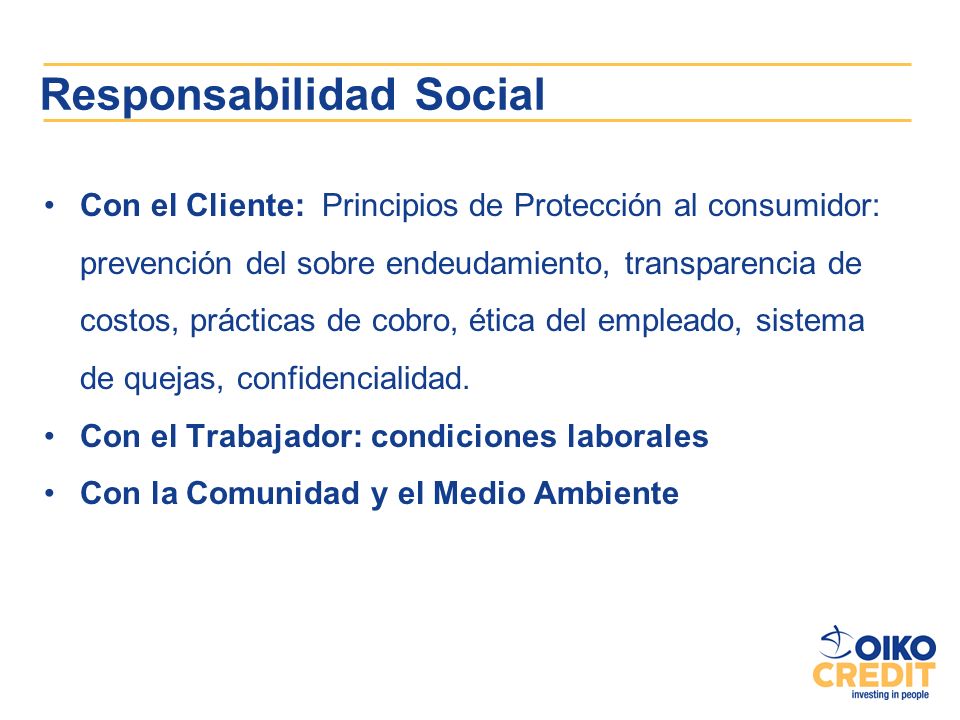 Responsabilidad Social

• Con el Cliente: Principios de Protección al consumidor: prevención del sobre endeudamiento, transparencia de costos, prácticas de cobro, ética del empleado, sistema de quejas, confidencialidad.
• Con el Trabajador: condiciones laborales
• Con la Comunidad y el Medio Ambiente

OIKO CREDIT
investing in people